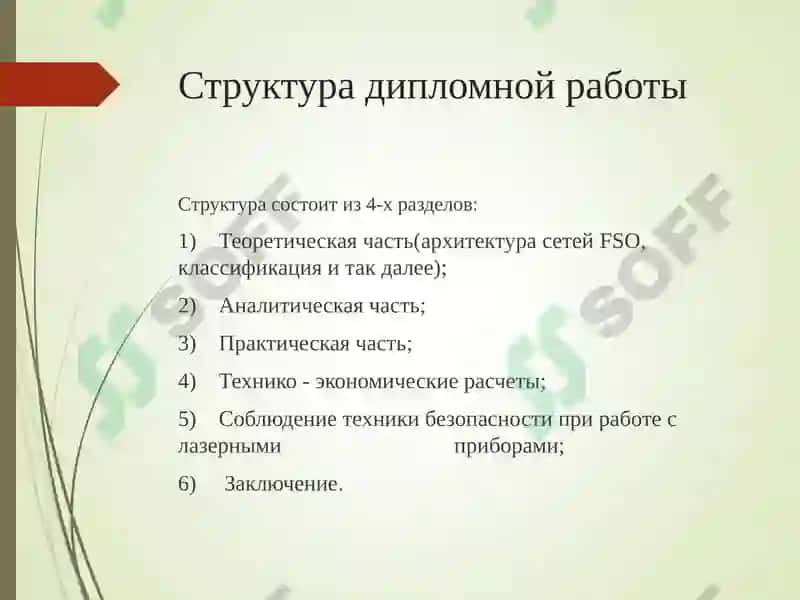 Структура дипломной работы

Структура состоит из 4-х разделов:

1) Теоретическая часть(архитектура сетей FSO, классификация и так далее);

2) Аналитическая часть;

3) Практическая часть;

4) Технико - экономические расчеты;

5) Соблюдение техники безопасности при работе с лазерными приборами;

6) Заключение.

SOFF SOFF